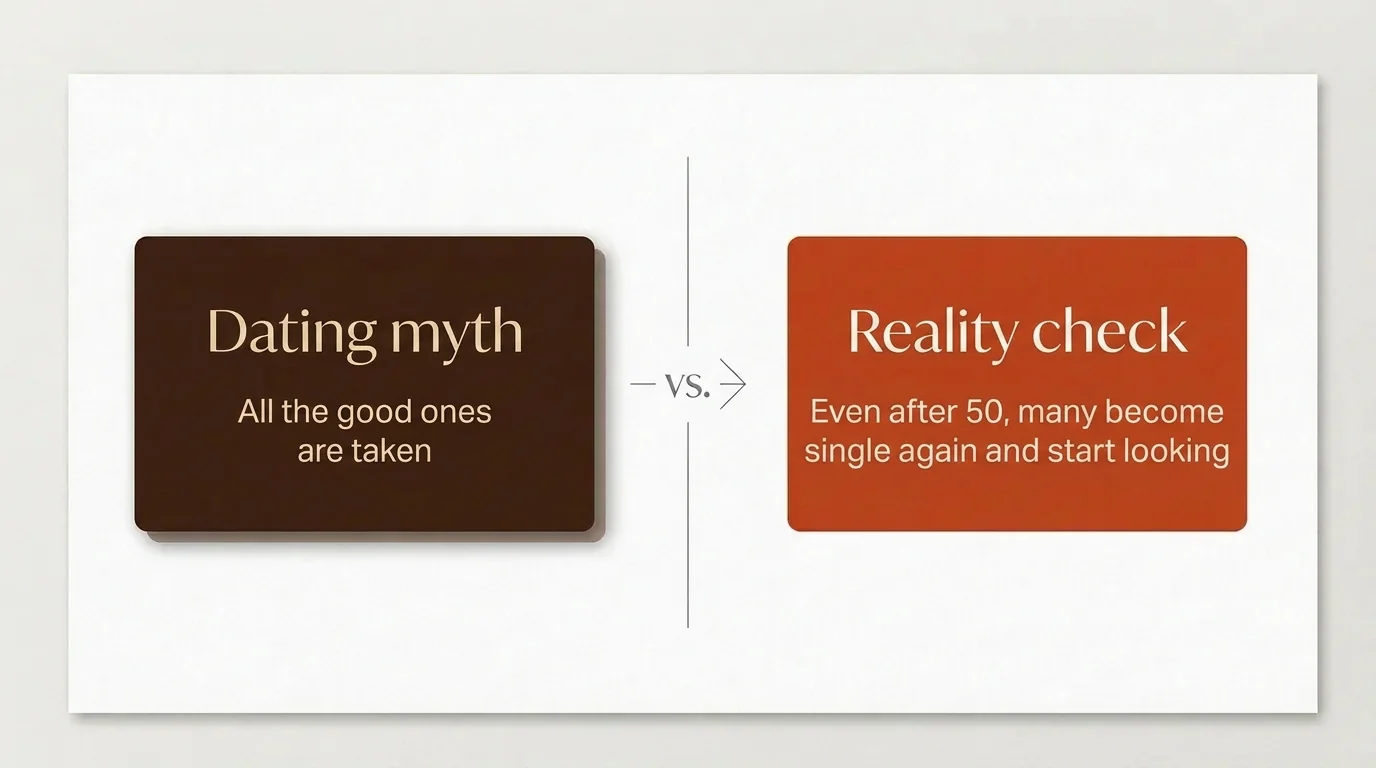 Dating myth

All the good ones are taken

vs.

Reality check

Even after 50, many become single again and start looking